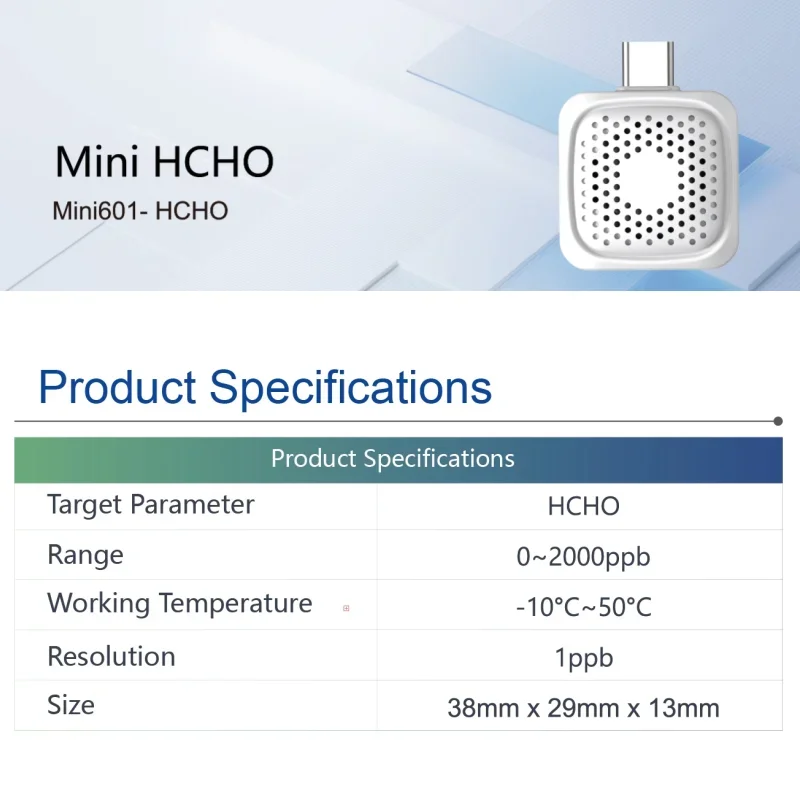 Mini HCHO
Mini601- HCHO

Product Specifications

| Product Specifications | |
|---|---|
| Target Parameter | HCHO |
| Range | 0~2000ppb |
| Working Temperature | -10°C~50°C |
| Resolution | 1ppb |
| Size | 38mm x 29mm x 13mm |